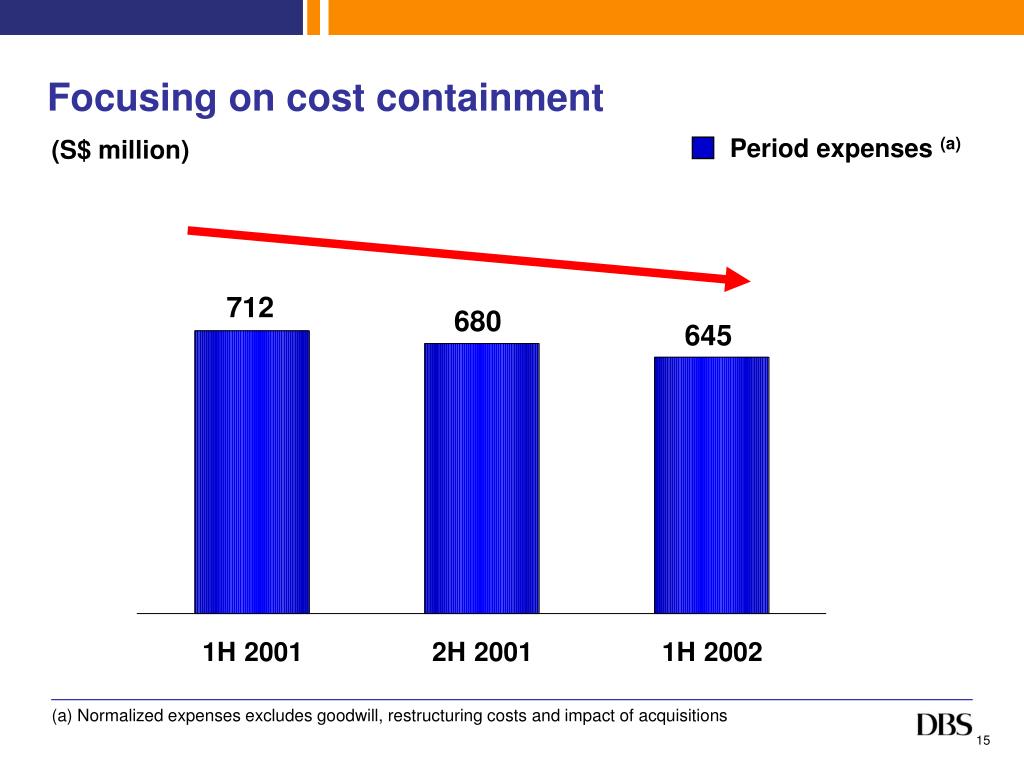 Focusing on cost containment

(S$ million)

Period expenses $^{(a)}$

712

680

645

1H 2001

2H 2001

1H 2002

(a) Normalized expenses excludes goodwill, restructuring costs and impact of acquisitions

DBS

15